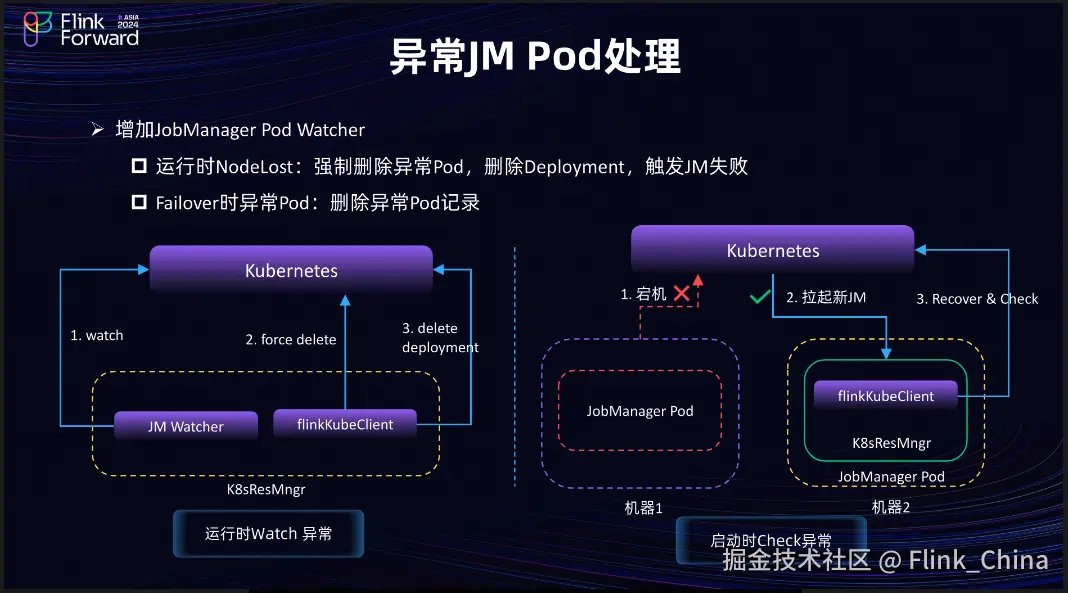 Flink Forward ASIA 2024

异常JM Pod处理

➢ 增加JobManager Pod Watcher

☐ 运行时NodeLost：强制删除异常Pod，删除Deployment，触发JM失败

☐ Failover时异常Pod：删除异常Pod记录

Kubernetes

1. watch

2. force delete

3. delete deployment

JM Watcher

flinkKubeClient

K8sResMngr

运行时Watch 异常

Kubernetes

1. 宕机

2. 拉起新JM

3. Recover & Check

JobManager Pod

flinkKubeClient

K8sResMngr

JobManager Pod

机器1

机器2

启动时Check异常

掘金技术社区 @ Flink_China